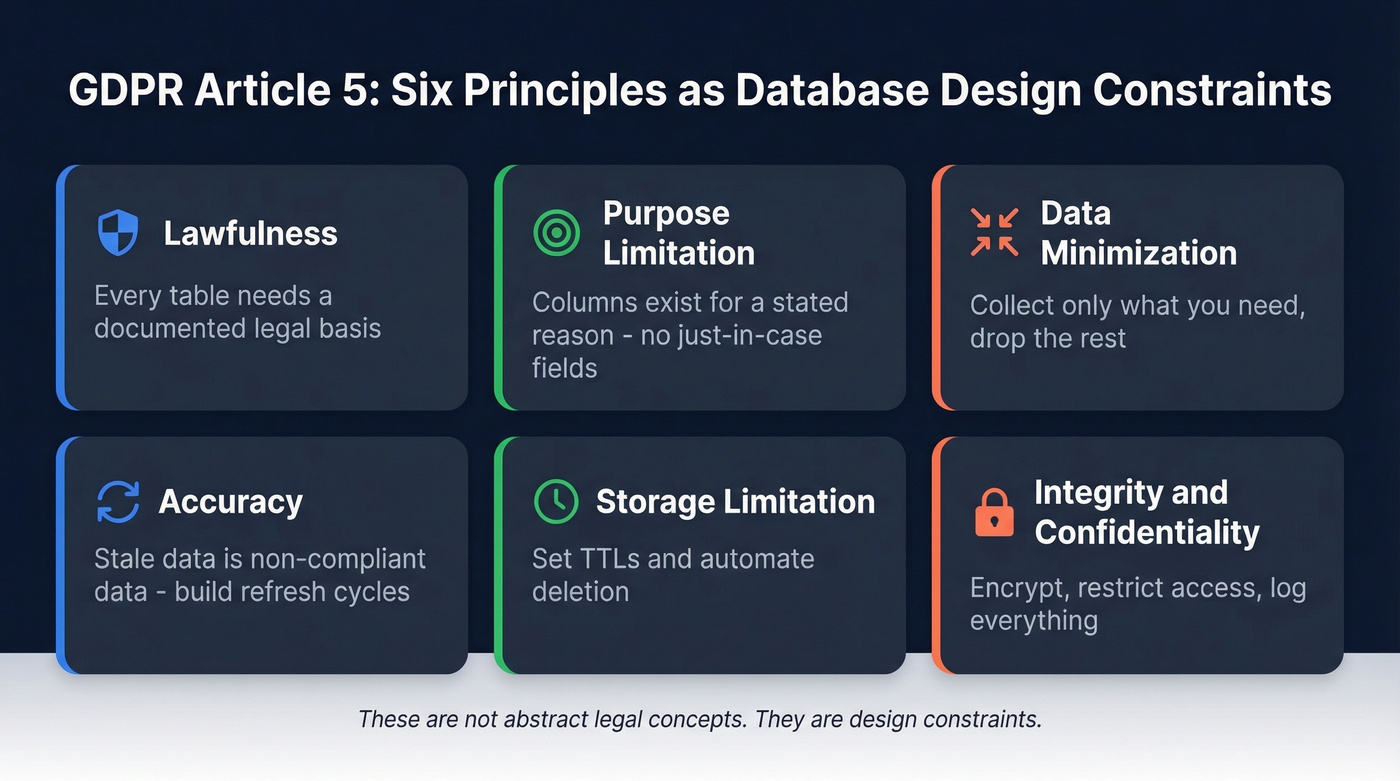 GDPR Article 5: Six Principles as Database Design Constraints

Lawfulness

Every table needs a documented legal basis

Purpose Limitation

Columns exist for a stated reason - no just-in-case fields

Data Minimization

Collect only what you need, drop the rest

Accuracy

Stale data is non-compliant data - build refresh cycles

Storage Limitation

Set TTLs and automate deletion

Integrity and Confidentiality

Encrypt, restrict access, log everything

These are not abstract legal concepts. They are design constraints.